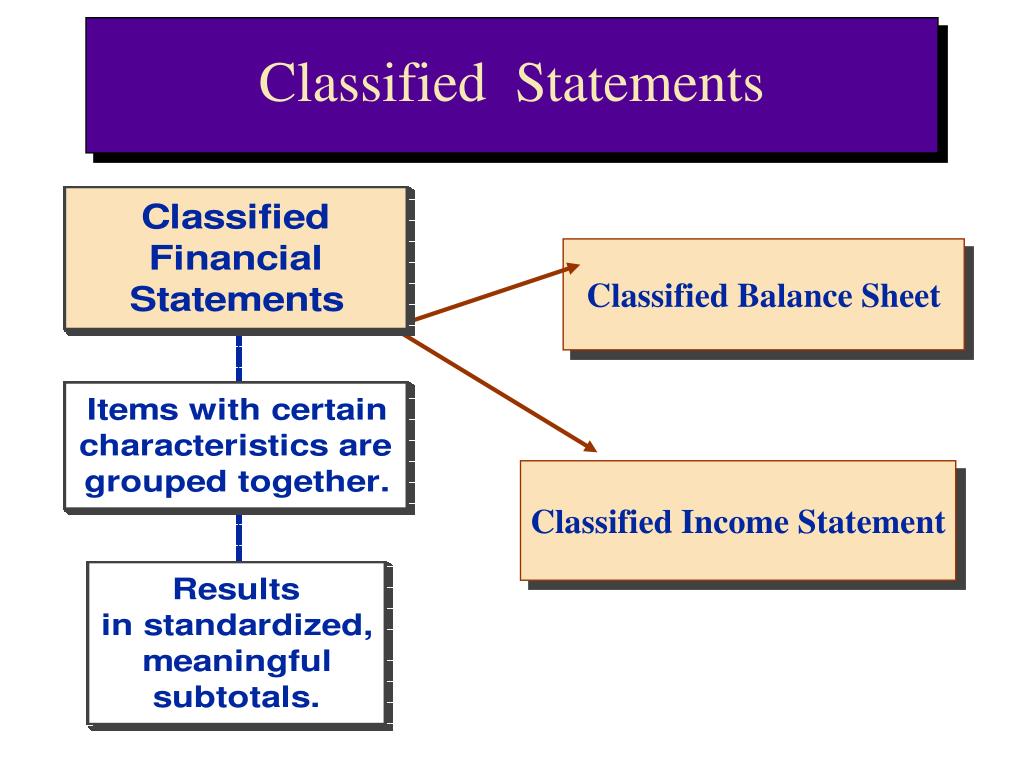 Classified Statements

Classified Financial Statements

Items with certain characteristics are grouped together.

Results in standardized, meaningful subtotals.

Classified Balance Sheet

Classified Income Statement